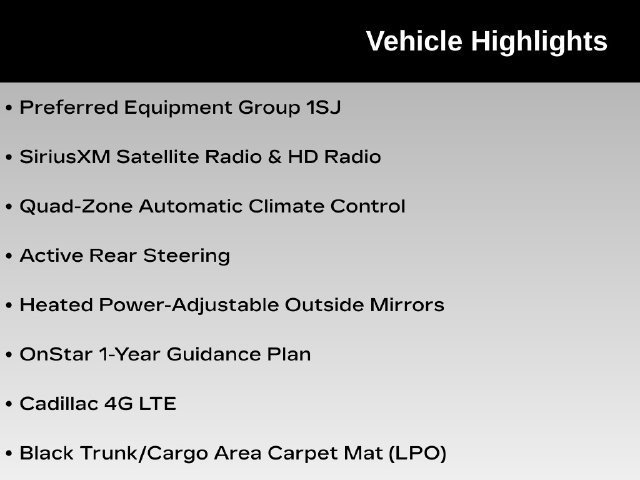 Vehicle Highlights

• Preferred Equipment Group 1SJ

• SiriusXM Satellite Radio & HD Radio

• Quad-Zone Automatic Climate Control

• Active Rear Steering

• Heated Power-Adjustable Outside Mirrors

• OnStar 1-Year Guidance Plan

• Cadillac 4G LTE

• Black Trunk/Cargo Area Carpet Mat (LPO)